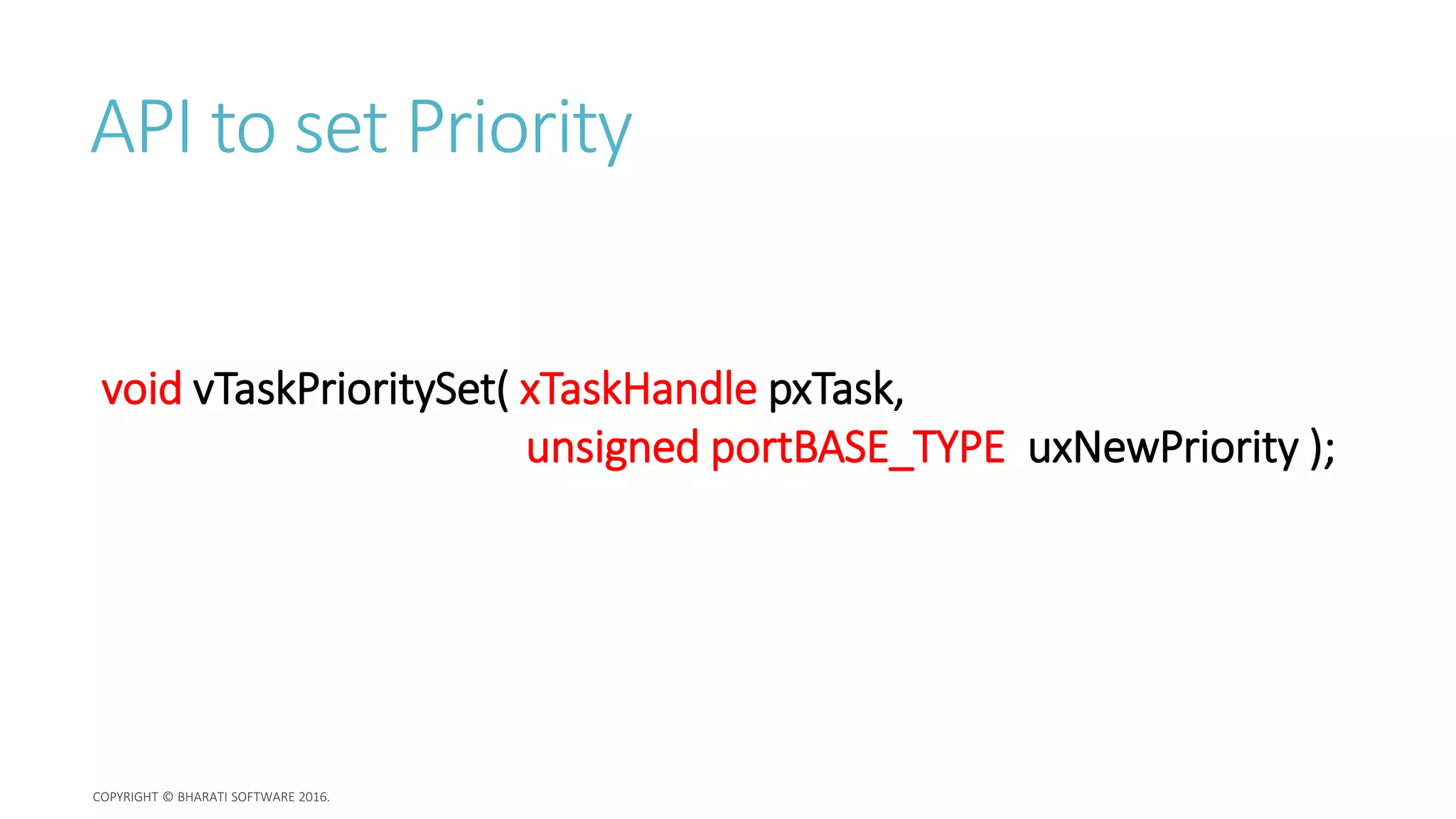 API to set Priority

void vTaskPrioritySet( xTaskHandle pxTask,
unsigned portBASE_TYPE uxNewPriority );

COPYRIGHT © BHARATI SOFTWARE 2016.